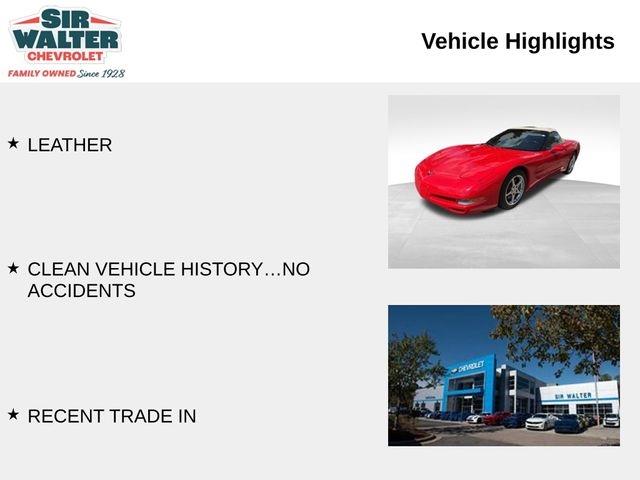 SIR WALTER CHEVROLET
FAMILY OWNED Since 1928

Vehicle Highlights

★ LEATHER

★ CLEAN VEHICLE HISTORY...NO ACCIDENTS

★ RECENT TRADE IN

CHEVROLET

SIR WALTER